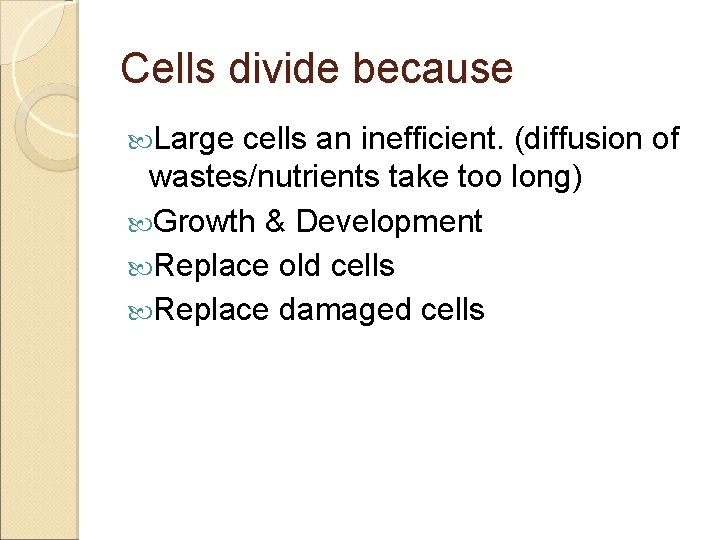 Cells divide because

Large cells an inefficient. (diffusion of wastes/nutrients take too long)

Growth & Development

Replace old cells

Replace damaged cells